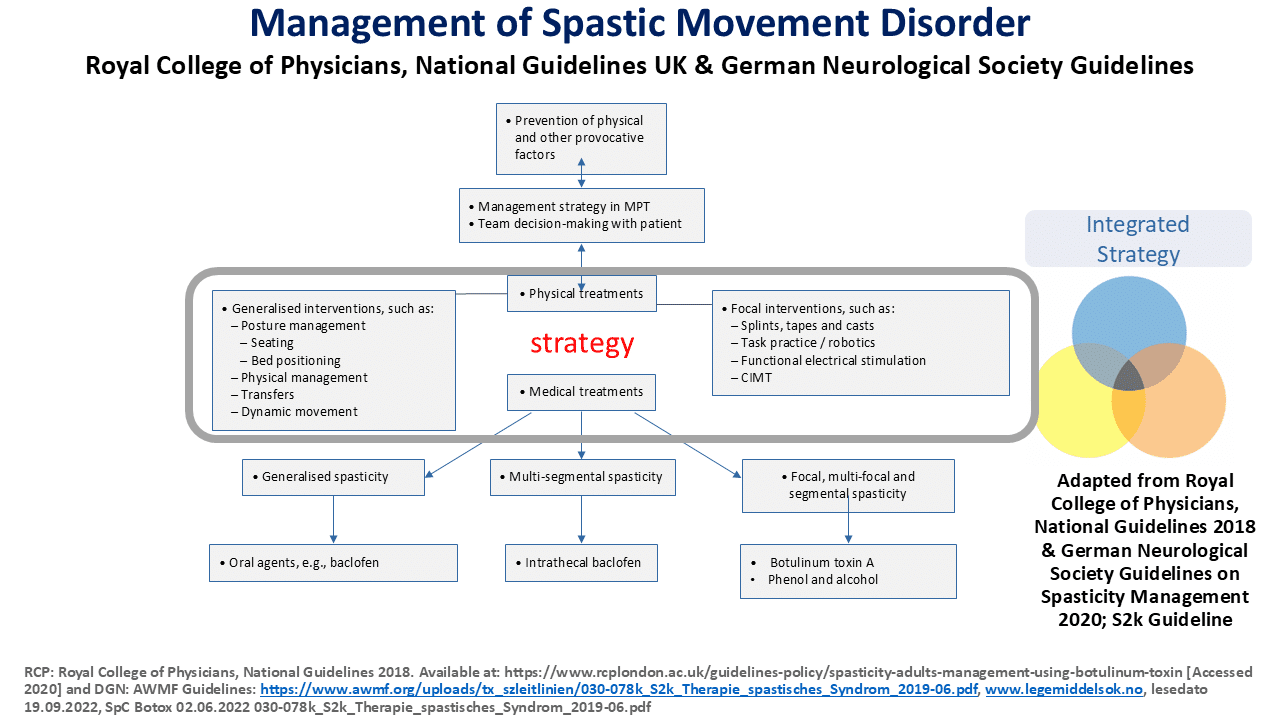 Management of Spastic Movement Disorder

Royal College of Physicians, National Guidelines UK & German Neurological Society Guidelines

• Prevention of physical and other provocative factors

• Management strategy in MPT
• Team decision-making with patient

• Physical treatments

• Generalised interventions, such as:
– Posture management
– Seating
– Bed positioning
– Physical management
– Transfers
– Dynamic movement

strategy

• Focal interventions, such as:
– Splints, tapes and casts
– Task practice / robotics
– Functional electrical stimulation
– CIMT

• Medical treatments

• Generalised spasticity

• Multi-segmental spasticity

• Focal, multi-focal and segmental spasticity

• Oral agents, e.g., baclofen

• Intrathecal baclofen

• Botulinum toxin A
• Phenol and alcohol

Integrated Strategy

Adapted from Royal College of Physicians, National Guidelines 2018 & German Neurological Society Guidelines on Spasticity Management 2020; S2k Guideline

RCP: Royal College of Physicians, National Guidelines 2018. Available at: https://www.rcplondon.ac.uk/guidelines-policy/spasticity-adults-management-using-botulinum-toxin [Accessed 2020] and DGN: AWMF Guidelines: https://www.awmf.org/uploads/tx_szleitlinien/030-078k_S2k_Therapie_spastisches_Syndrom_2019-06.pdf, www.legemiddelsok.no, lesedato 19.09.2022, SpC Botox 02.06.2022 030-078k_S2k_Therapie_spastisches_Syndrom_2019-06.pdf